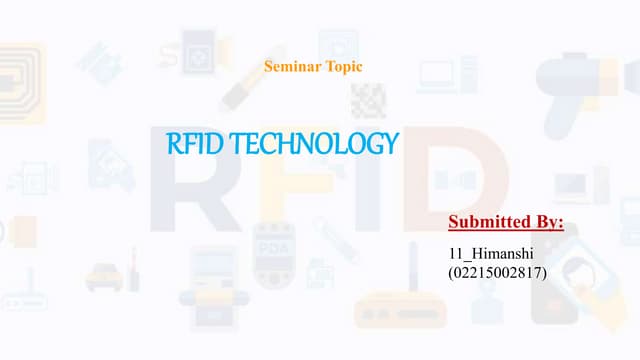 Seminar Topic

RFID TECHNOLOGY

RFID

PDA

Submitted By:

11_Himanshi
(02215002817)